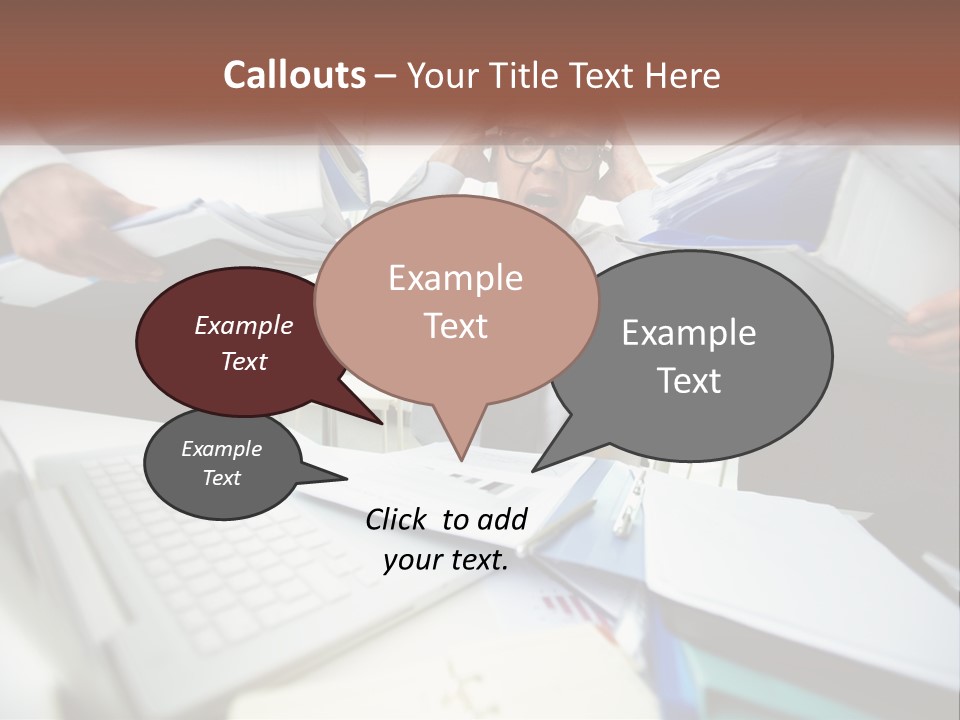 Callouts – Your Title Text Here

Example Text

Example Text

Example Text

Example Text

Click to add your text.